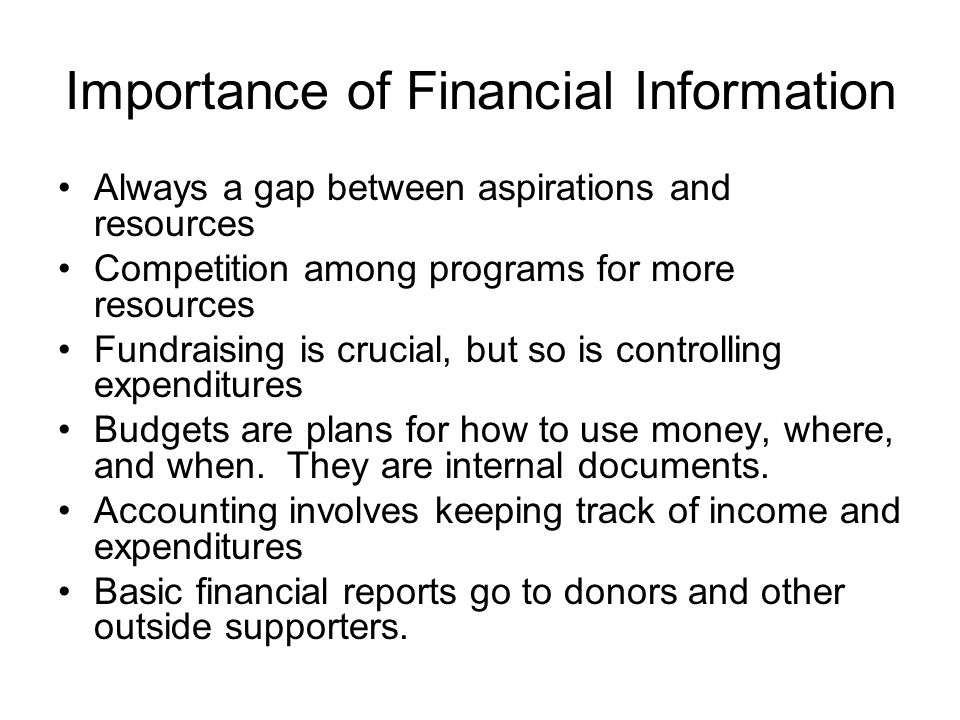 Importance of Financial Information

• Always a gap between aspirations and resources
• Competition among programs for more resources
• Fundraising is crucial, but so is controlling expenditures
• Budgets are plans for how to use money, where, and when.  They are internal documents.
• Accounting involves keeping track of income and expenditures
• Basic financial reports go to donors and other outside supporters.